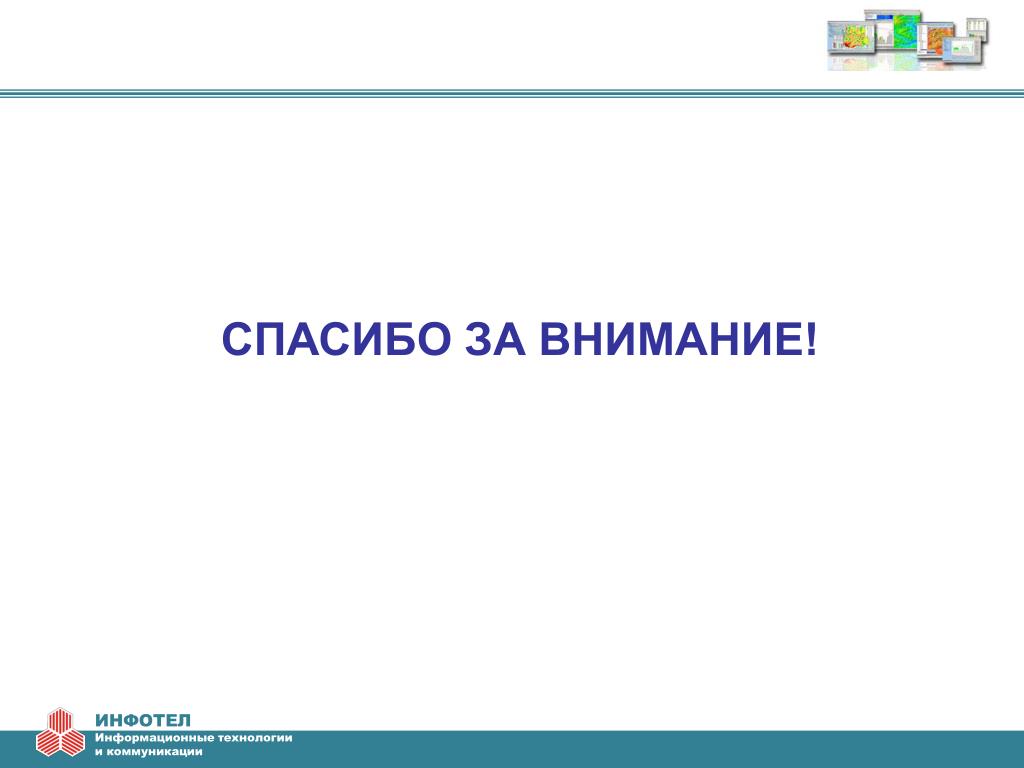 СПАСИБО ЗА ВНИМАНИЕ!

ИНФОТЕЛ
Информационные технологии
и коммуникации